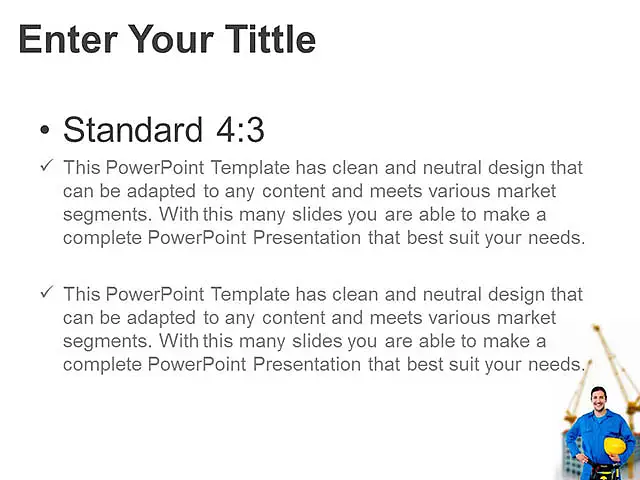 Enter Your Tittle

• Standard 4:3

✓ This PowerPoint Template has clean and neutral design that can be adapted to any content and meets various market segments. With this many slides you are able to make a complete PowerPoint Presentation that best suit your needs.

✓ This PowerPoint Template has clean and neutral design that can be adapted to any content and meets various market segments. With this many slides you are able to make a complete PowerPoint Presentation that best suit your needs.